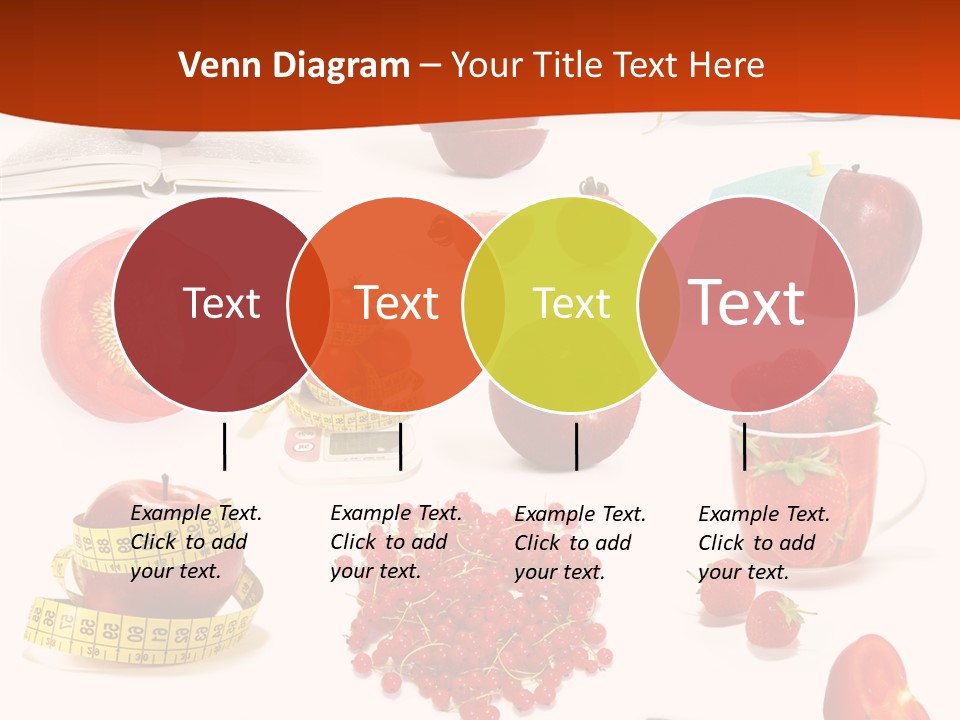 Venn Diagram – Your Title Text Here

Text

Text

Text

Text

Example Text. Click to add your text.

Example Text. Click to add your text.

Example Text. Click to add your text.

Example Text. Click to add your text.